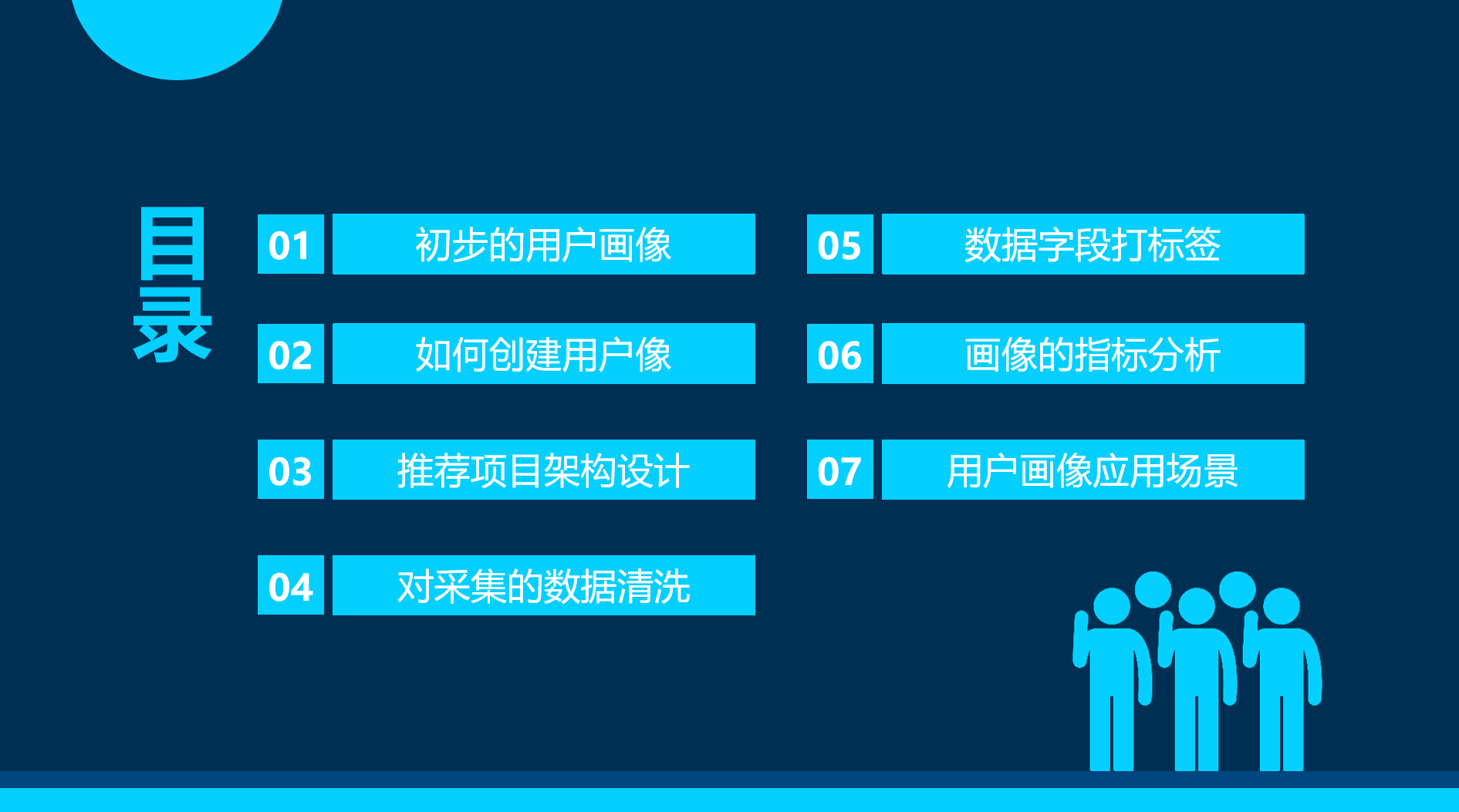 目录

01 初步的用户画像

02 如何创建用户像

03 推荐项目架构设计

04 对采集的数据清洗

05 数据字段打标签

06 画像的指标分析

07 用户画像应用场景